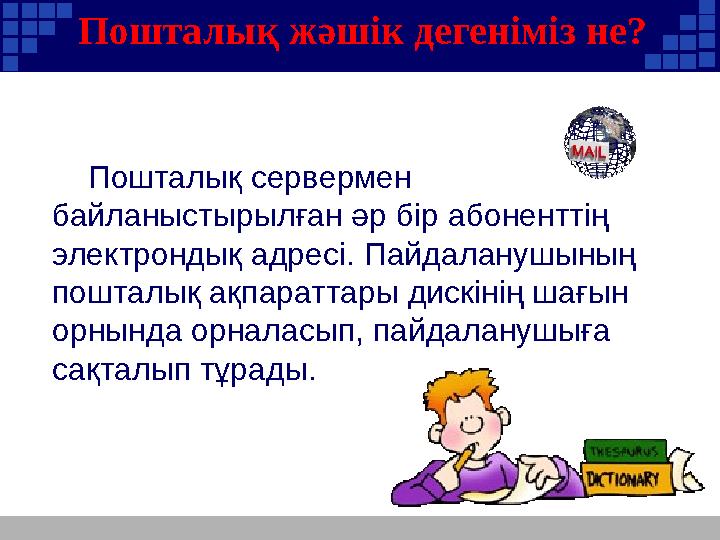 Пошталық жәшік дегеніміз не?

MAIL

Пошталық сервермен байланыстырылған әр бір абоненттің электрондық адресі. Пайдаланушының пошталық ақпараттары дискінің шағын орнында орналасып, пайдаланушыға сақталып тұрады.

THESAURUS

DICTIONARY